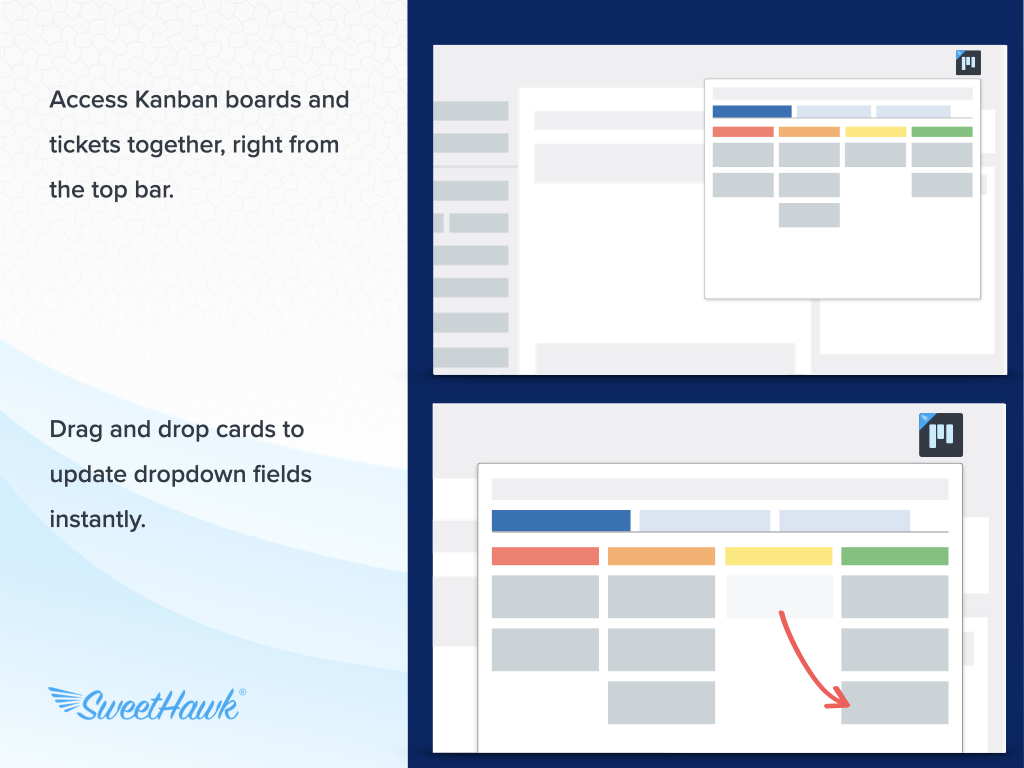 Access Kanban boards and tickets together, right from the top bar.

Drag and drop cards to update dropdown fields instantly.

SweetHawk®